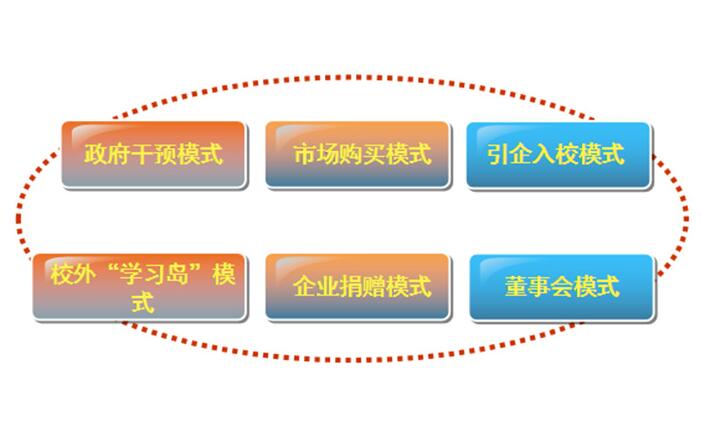 政府干预模式

市场购买模式

引企入校模式

校外“学习岛”模式

企业捐赠模式

董事会模式